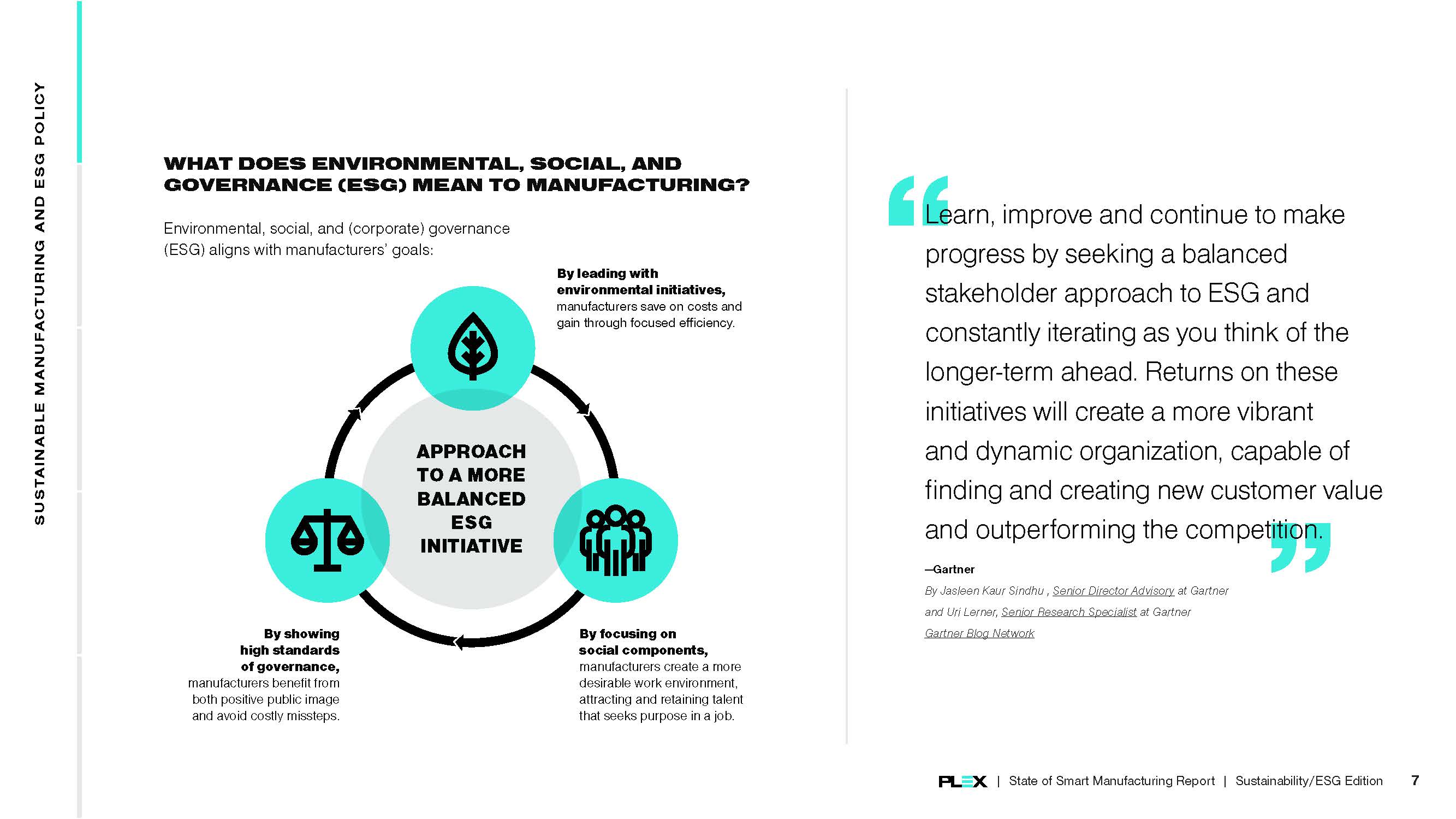 SUSTAINABLE MANUFACTURING AND ESG POLICY

WHAT DOES ENVIRONMENTAL, SOCIAL, AND GOVERNANCE (ESG) MEAN TO MANUFACTURING?

Environmental, social, and (corporate) governance (ESG) aligns with manufacturers' goals:

By leading with environmental initiatives, manufacturers save on costs and gain through focused efficiency.

APPROACH TO A MORE BALANCED ESG INITIATIVE

By showing high standards of governance, manufacturers benefit from both positive public image and avoid costly missteps.

By focusing on social components, manufacturers create a more desirable work environment, attracting and retaining talent that seeks purpose in a job.

“Learn, improve and continue to make progress by seeking a balanced stakeholder approach to ESG and constantly iterating as you think of the longer-term ahead. Returns on these initiatives will create a more vibrant and dynamic organization, capable of finding and creating new customer value and outperforming the competition.”

—Gartner

By Jasleen Kaur Sindhu , Senior Director Advisory at Gartner and Uri Lerner, Senior Research Specialist at Gartner

Gartner Blog Network

PLEX | State of Smart Manufacturing Report | Sustainability/ESG Edition 7